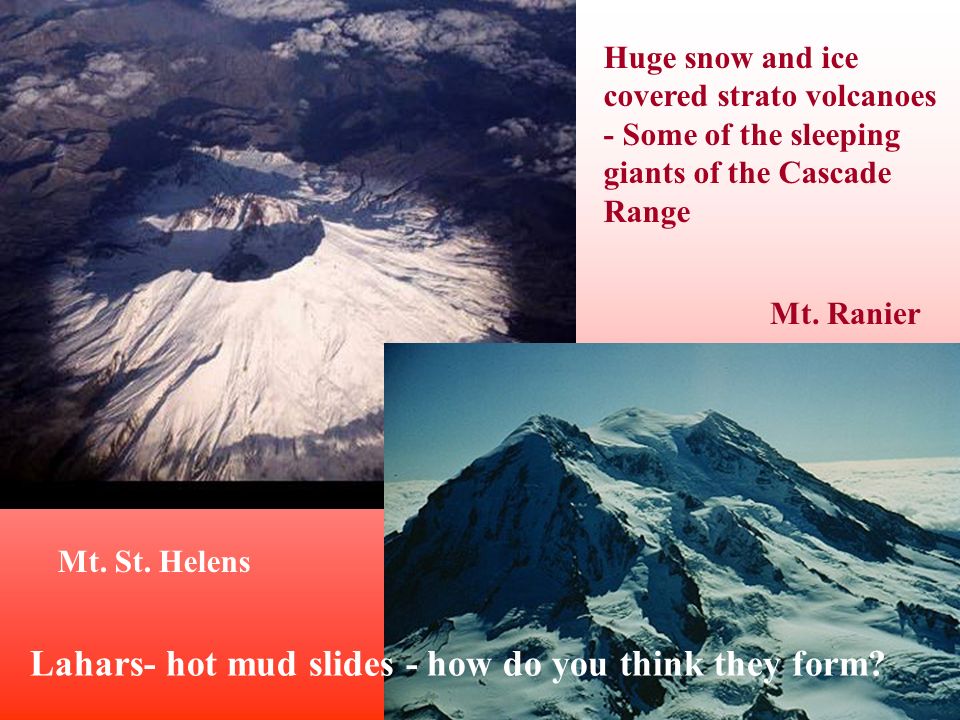 Huge snow and ice covered strato volcanoes - Some of the sleeping giants of the Cascade Range

Mt. Ranier

Mt. St. Helens

Lahars- hot mud slides - how do you think they form?